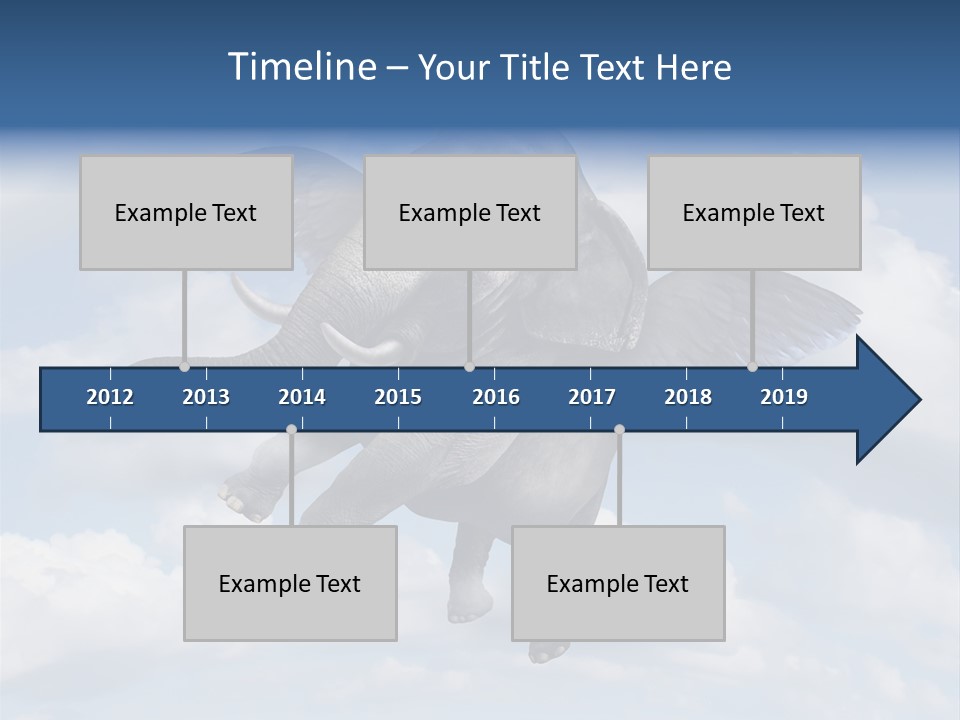 Timeline – Your Title Text Here

Example Text

Example Text

Example Text

2012 2013 2014 2015 2016 2017 2018 2019

Example Text

Example Text